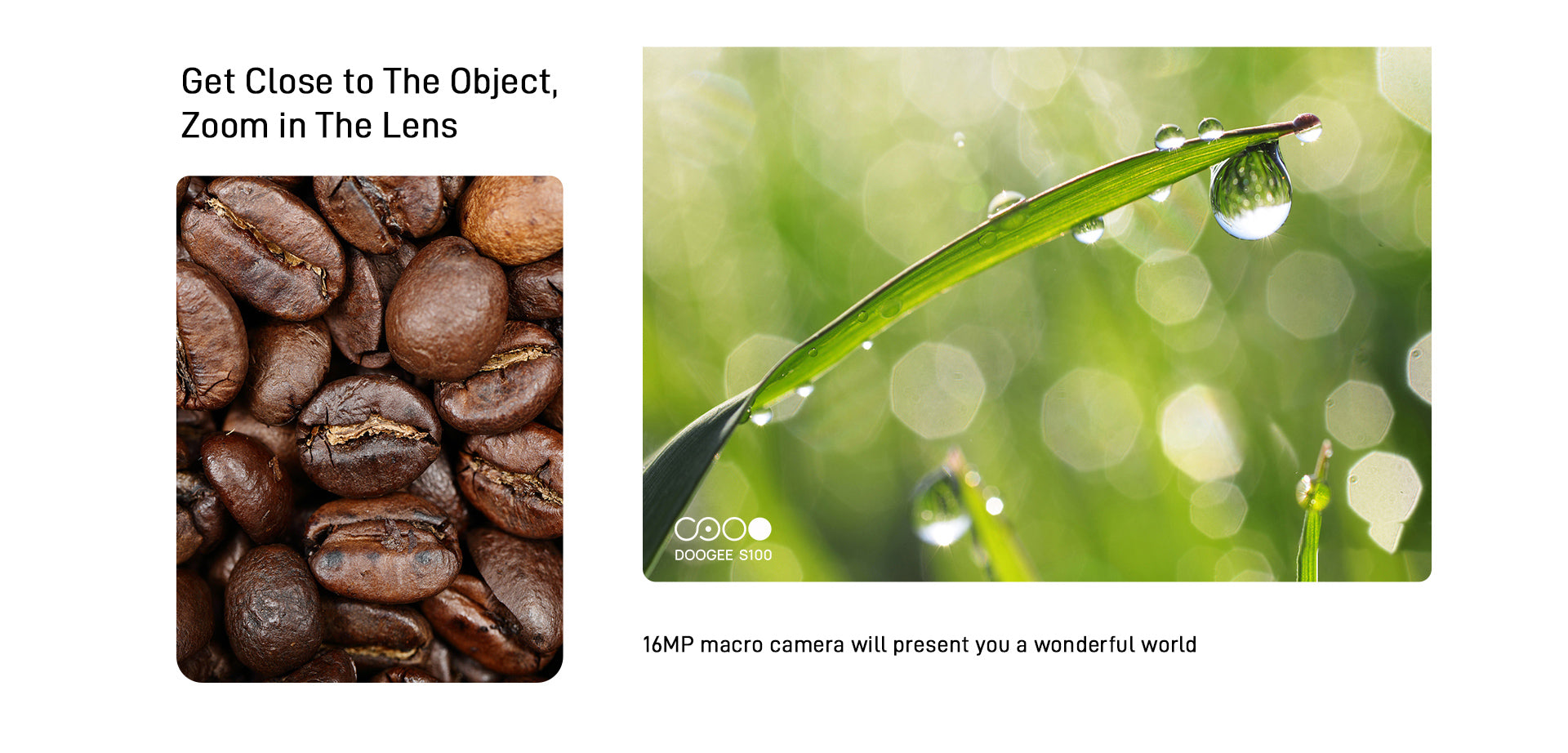 Get Close to The Object,
Zoom in The Lens

DOOGEE S100

16MP macro camera will present you a wonderful world